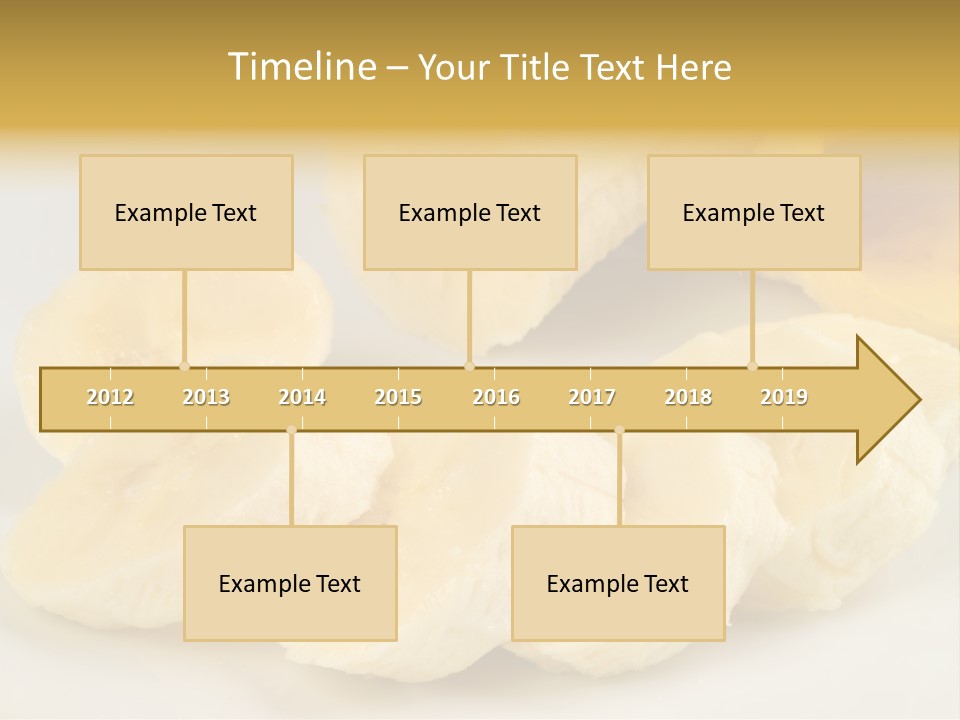 Timeline – Your Title Text Here

Example Text

Example Text

Example Text

2012 2013 2014 2015 2016 2017 2018 2019

Example Text

Example Text